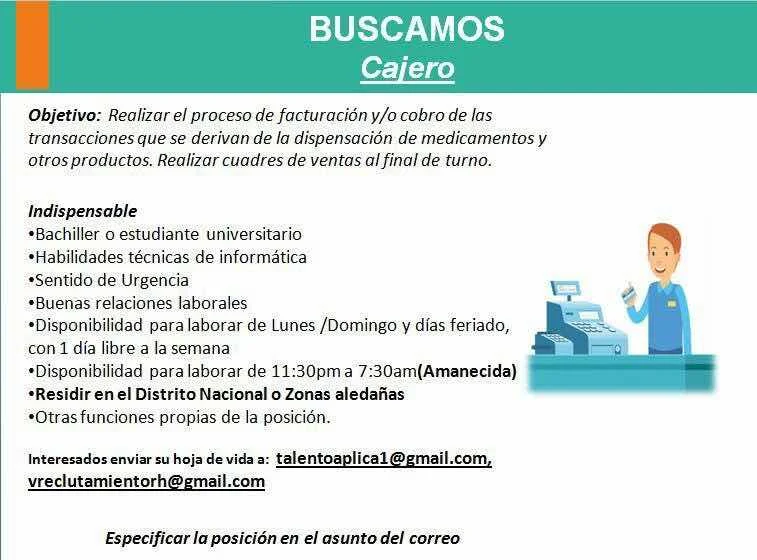 BUSCAMOS
Cajero

Objetivo: Realizar el proceso de facturación y/o cobro de las transacciones que se derivan de la dispensación de medicamentos y otros productos. Realizar cuadres de ventas al final de turno.

Indispensable
•Bachiller o estudiante universitario
•Habilidades técnicas de informática
•Sentido de Urgencia
•Buenas relaciones laborales
•Disponibilidad para laborar de Lunes /Domingo y días feriado, con 1 día libre a la semana
•Disponibilidad para laborar de 11:30pm a 7:30am(Amanecida)
•Residir en el Distrito Nacional o Zonas aledañas
•Otras funciones propias de la posición.

Interesados enviar su hoja de vida a: talentoaplica1@gmail.com, vreclutamientorh@gmail.com

Especificar la posición en el asunto del correo